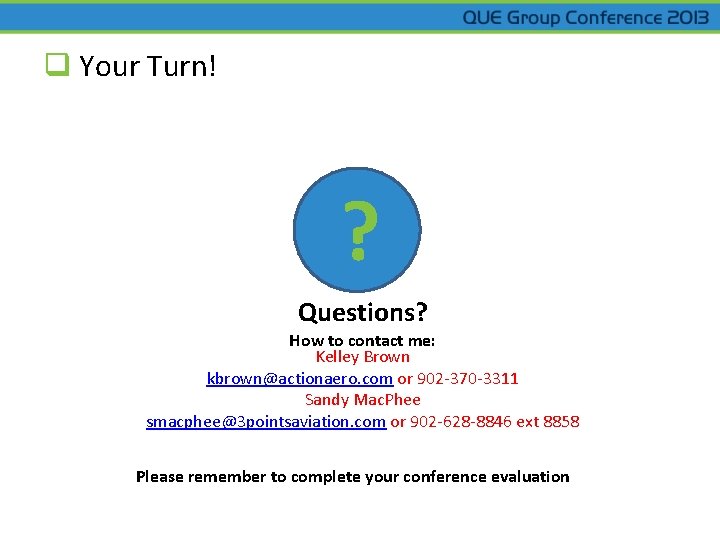 QUE Group Conference 2013

Your Turn!

?

Questions?

How to contact me:
Kelley Brown
kbrown@actionaero.com or 902-370-3311
Sandy MacPhee
smacphee@3pointsaviation.com or 902-628-8846 ext 8858

Please remember to complete your conference evaluation